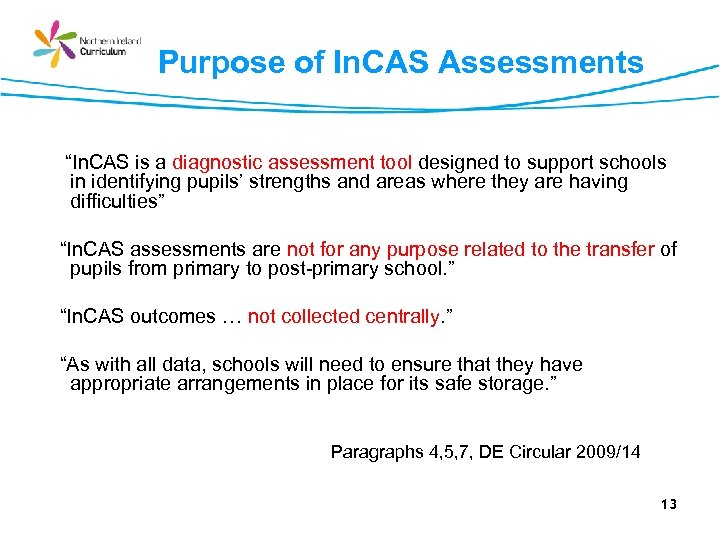 Northern Ireland Curriculum

Purpose of InCAS Assessments

“InCAS is a diagnostic assessment tool designed to support schools in identifying pupils’ strengths and areas where they are having difficulties”

“InCAS assessments are not for any purpose related to the transfer of pupils from primary to post-primary school.”

“InCAS outcomes … not collected centrally.”

“As with all data, schools will need to ensure that they have appropriate arrangements in place for its safe storage.”

Paragraphs 4,5,7, DE Circular 2009/14

13